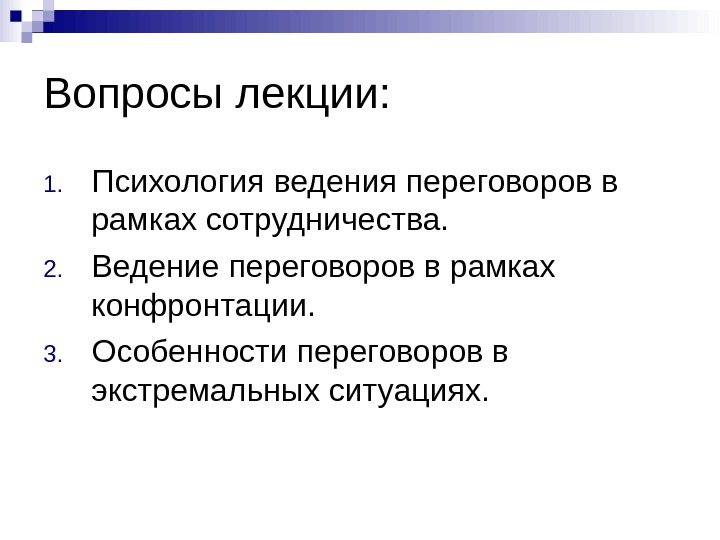 Вопросы лекции:

1. Психология ведения переговоров в рамках сотрудничества.
2. Ведение переговоров в рамках конфронтации.
3. Особенности переговоров в экстремальных ситуациях.